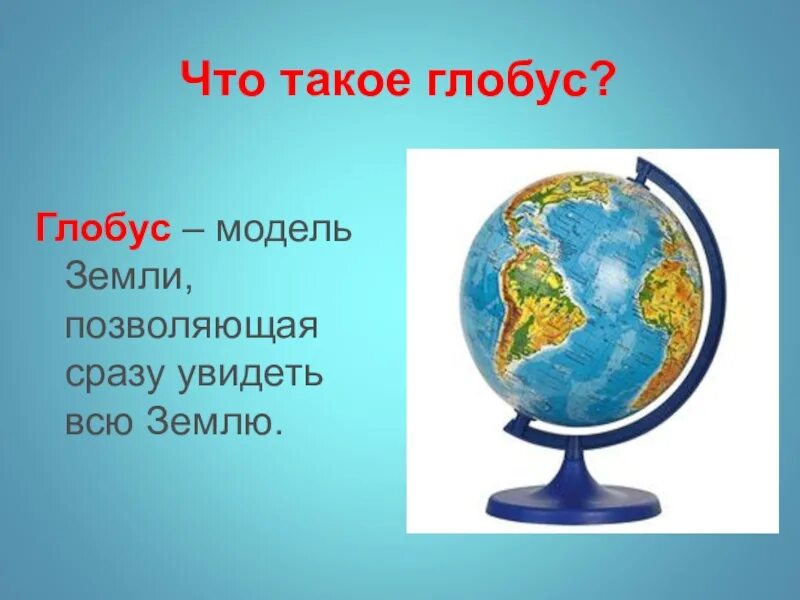 Что такое глобус?

Глобус – модель Земли, позволяющая сразу увидеть всю Землю.